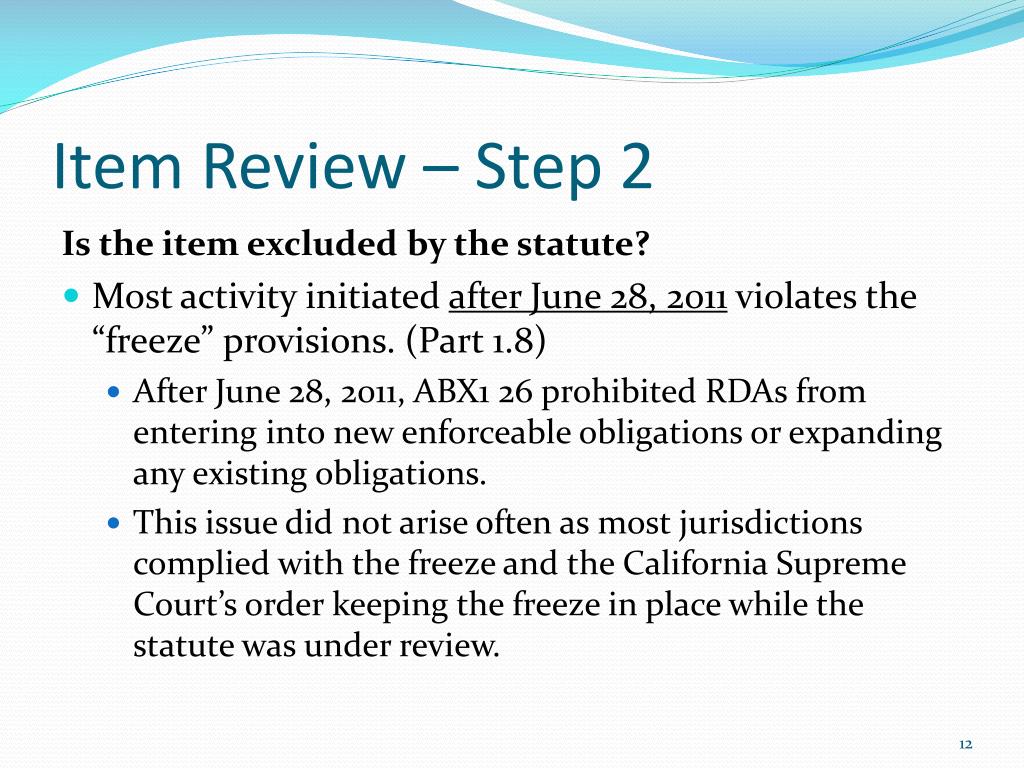 Item Review – Step 2

Is the item excluded by the statute?

Most activity initiated after June 28, 2011 violates the “freeze” provisions. (Part 1.8)

After June 28, 2011, ABX1 26 prohibited RDAs from entering into new enforceable obligations or expanding any existing obligations.

This issue did not arise often as most jurisdictions complied with the freeze and the California Supreme Court’s order keeping the freeze in place while the statute was under review.

12